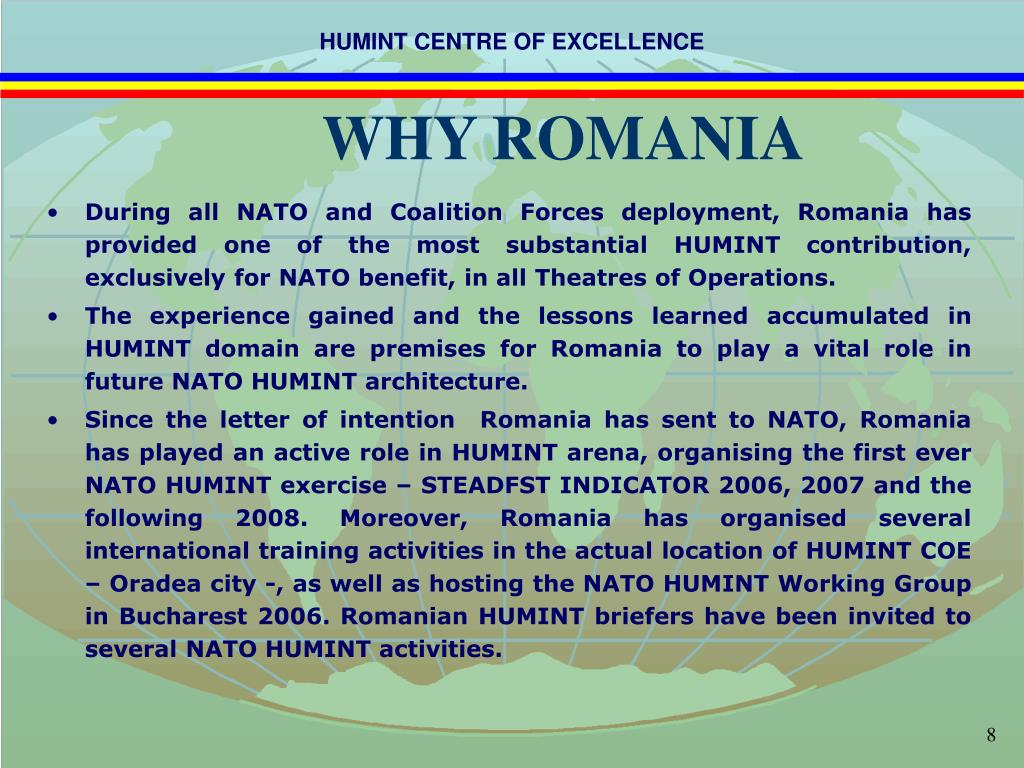 HUMINT CENTRE OF EXCELLENCE

WHY ROMANIA

• During all NATO and Coalition Forces deployment, Romania has provided one of the most substantial HUMINT contribution, exclusively for NATO benefit, in all Theatres of Operations.

• The experience gained and the lessons learned accumulated in HUMINT domain are premises for Romania to play a vital role in future NATO HUMINT architecture.

• Since the letter of intention Romania has sent to NATO, Romania has played an active role in HUMINT arena, organising the first ever NATO HUMINT exercise – STEADFST INDICATOR 2006, 2007 and the following 2008. Moreover, Romania has organised several international training activities in the actual location of HUMINT COE – Oradea city -, as well as hosting the NATO HUMINT Working Group in Bucharest 2006. Romanian HUMINT briefers have been invited to several NATO HUMINT activities.

8